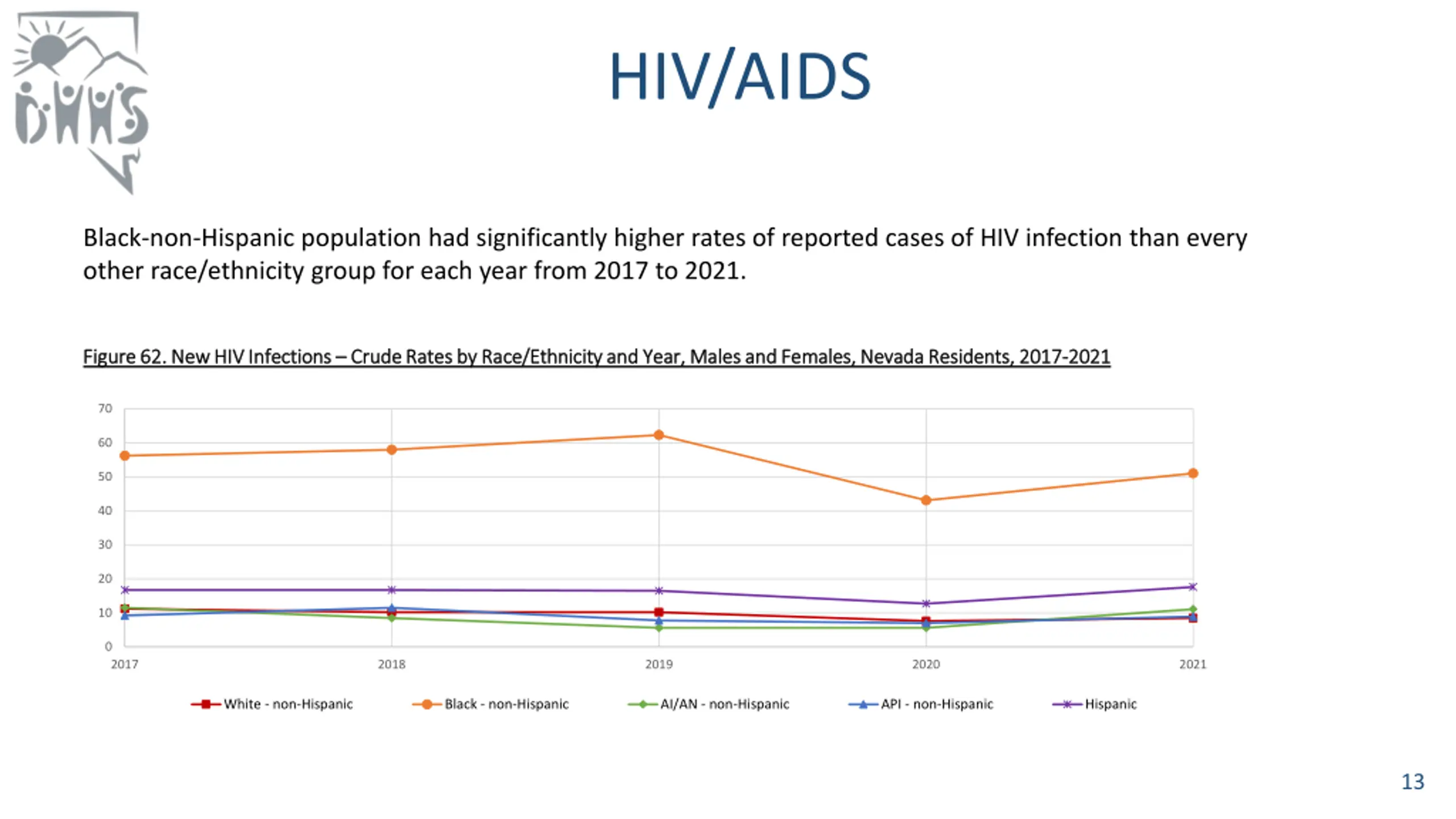 DHHS

HIV/AIDS

Black-non-Hispanic population had significantly higher rates of reported cases of HIV infection than every other race/ethnicity group for each year from 2017 to 2021.

Figure 62. New HIV Infections – Crude Rates by Race/Ethnicity and Year, Males and Females, Nevada Residents, 2017-2021

70
60
50
40
30
20
10
0

2017 2018 2019 2020 2021

White - non-Hispanic
Black - non-Hispanic
AI/AN - non-Hispanic
API - non-Hispanic
Hispanic

13